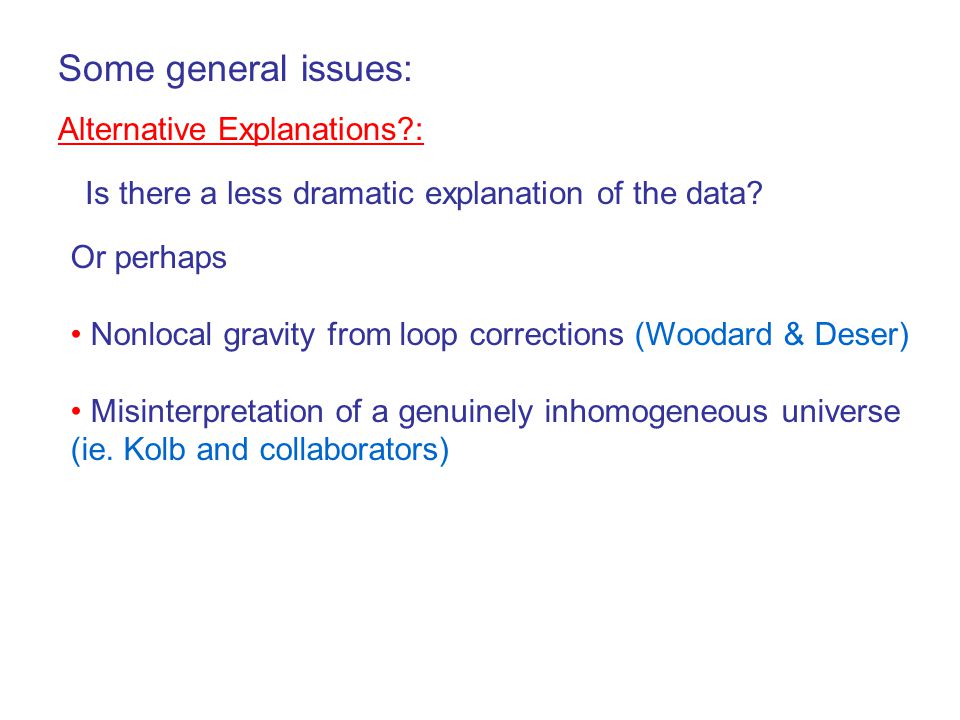 Some general issues:

Alternative Explanations?:

Is there a less dramatic explanation of the data?

Or perhaps

• Nonlocal gravity from loop corrections (Woodard & Deser)

• Misinterpretation of a genuinely inhomogeneous universe (ie. Kolb and collaborators)